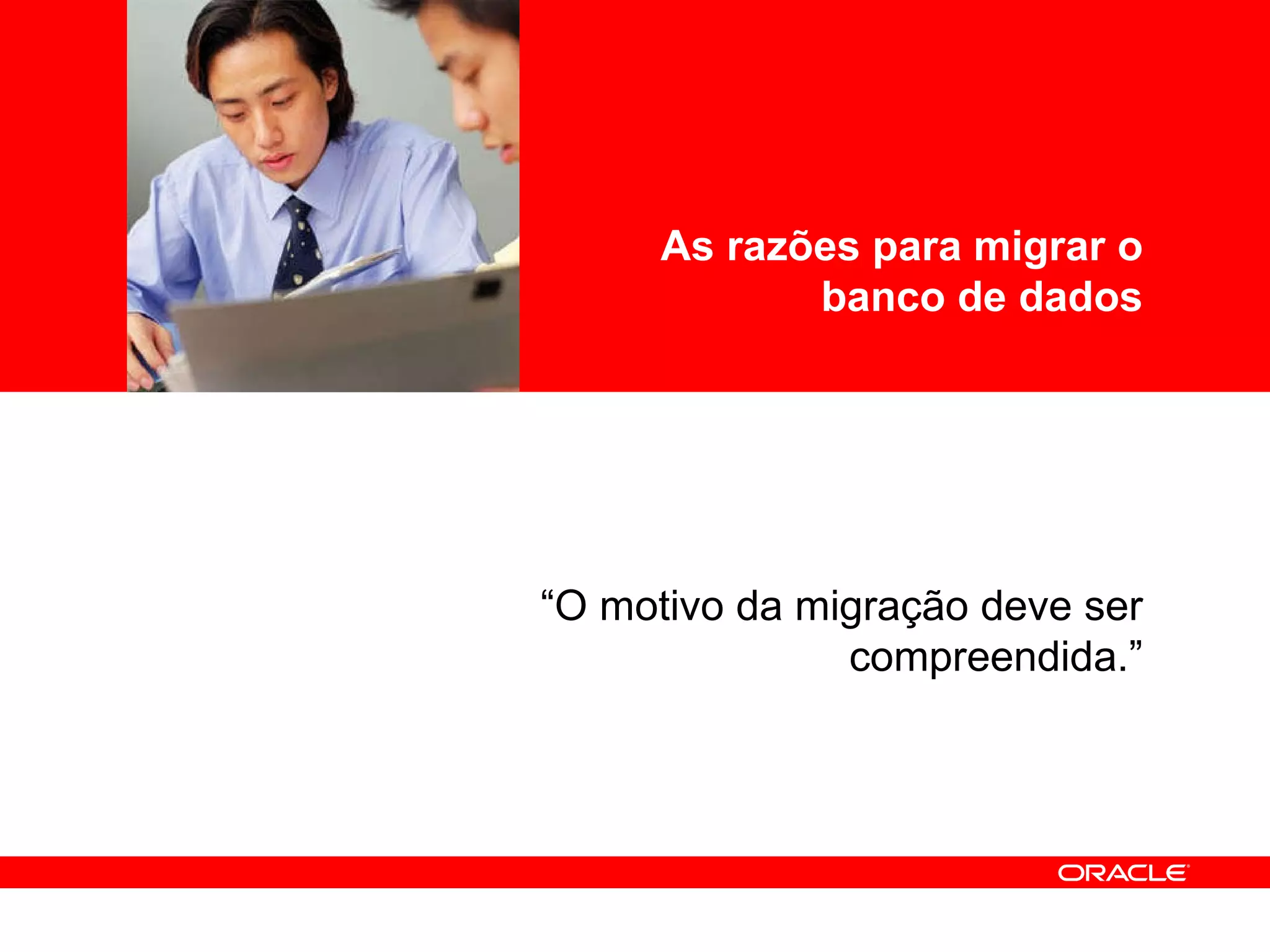 As razões para migrar o banco de dados

“O motivo da migração deve ser compreendida.”

ORACLE